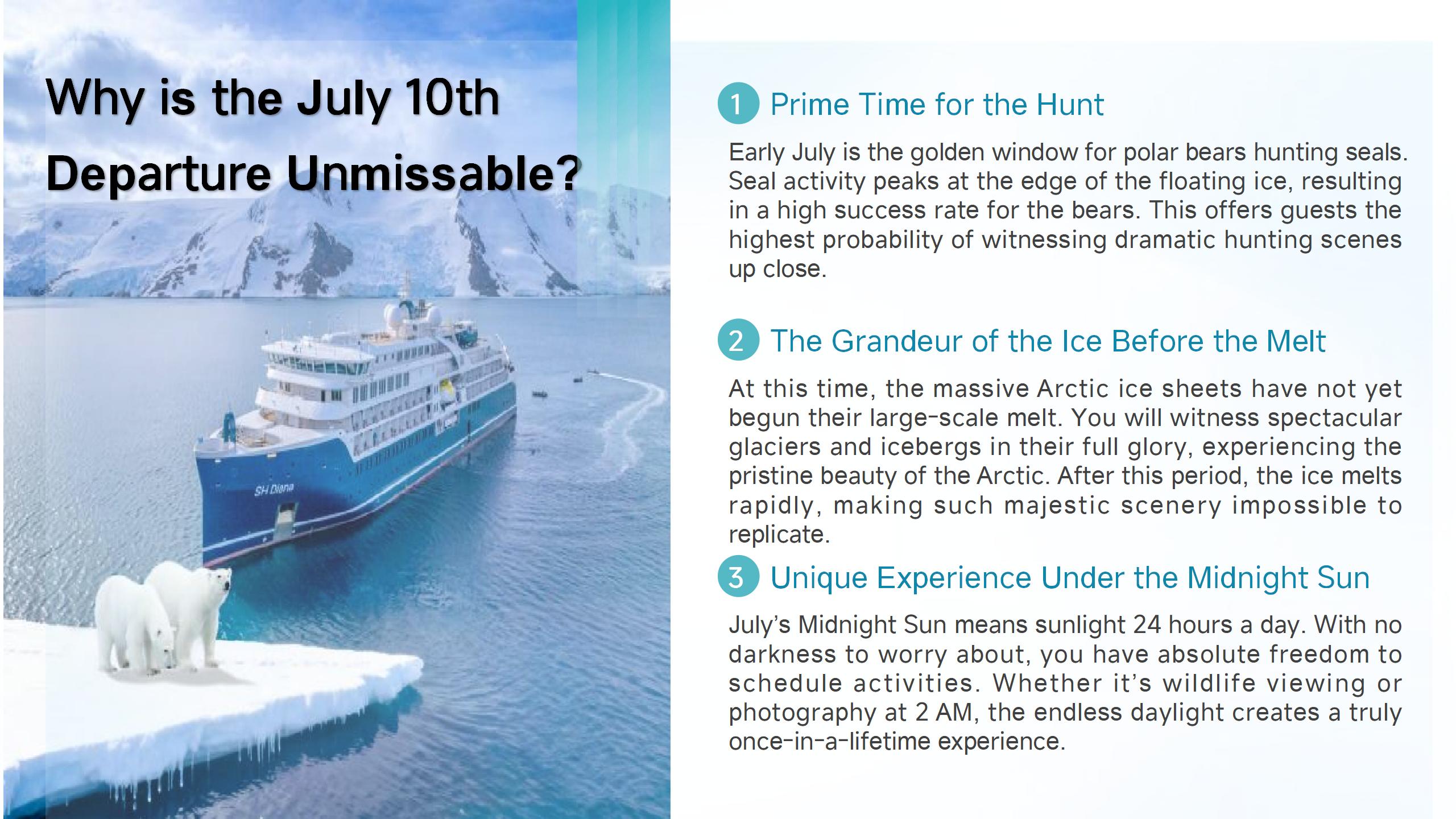 Why is the July 10th Departure Unmissable?

SH Diana

1 Prime Time for the Hunt

Early July is the golden window for polar bears hunting seals. Seal activity peaks at the edge of the floating ice, resulting in a high success rate for the bears. This offers guests the highest probability of witnessing dramatic hunting scenes up close.

2 The Grandeur of the Ice Before the Melt

At this time, the massive Arctic ice sheets have not yet begun their large-scale melt. You will witness spectacular glaciers and icebergs in their full glory, experiencing the pristine beauty of the Arctic. After this period, the ice melts rapidly, making such majestic scenery impossible to replicate.

3 Unique Experience Under the Midnight Sun

July's Midnight Sun means sunlight 24 hours a day. With no darkness to worry about, you have absolute freedom to schedule activities. Whether it's wildlife viewing or photography at 2 AM, the endless daylight creates a truly once-in-a-lifetime experience.